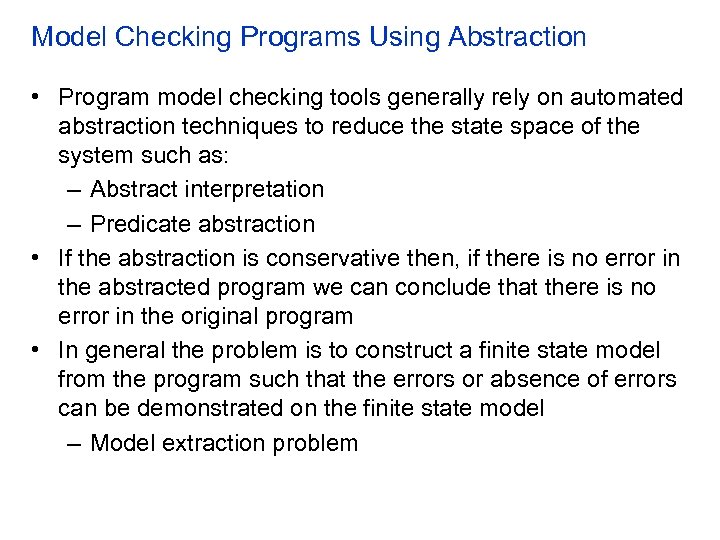 Model Checking Programs Using Abstraction

• Program model checking tools generally rely on automated abstraction techniques to reduce the state space of the system such as:
– Abstract interpretation
– Predicate abstraction

• If the abstraction is conservative then, if there is no error in the abstracted program we can conclude that there is no error in the original program

• In general the problem is to construct a finite state model from the program such that the errors or absence of errors can be demonstrated on the finite state model
– Model extraction problem